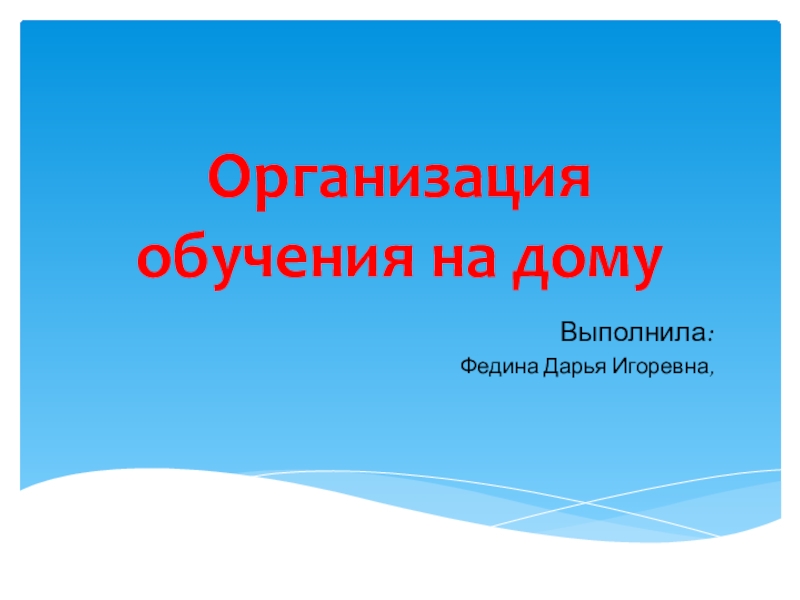 Организация обучения на дому

Выполнила:

Федина Дарья Игоревна,